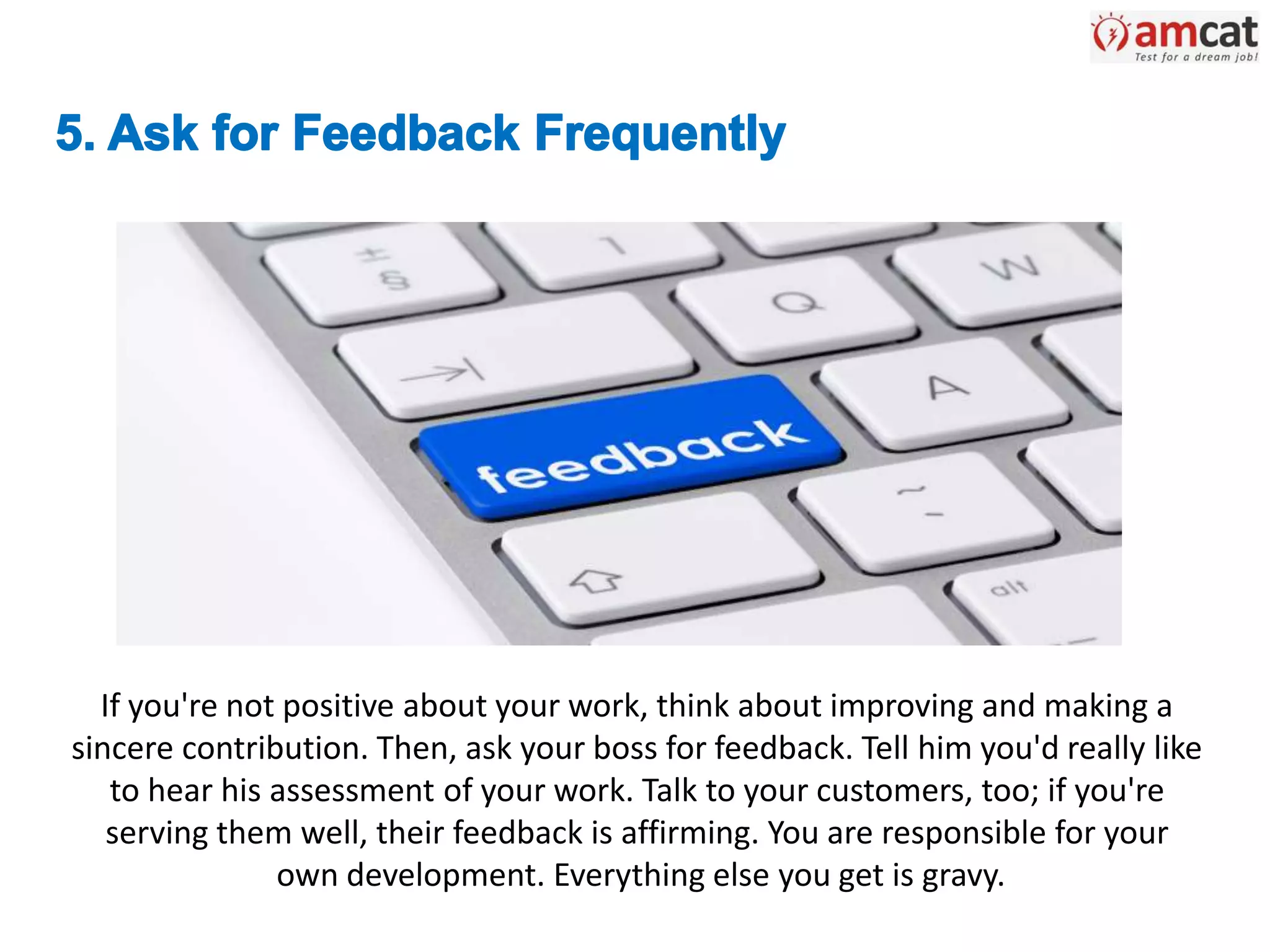 amcat
Test for a dream job!

5. Ask for Feedback Frequently

± § 1 Q W A feedback ~ alt

If you're not positive about your work, think about improving and making a sincere contribution. Then, ask your boss for feedback. Tell him you'd really like to hear his assessment of your work. Talk to your customers, too; if you're serving them well, their feedback is affirming. You are responsible for your own development. Everything else you get is gravy.